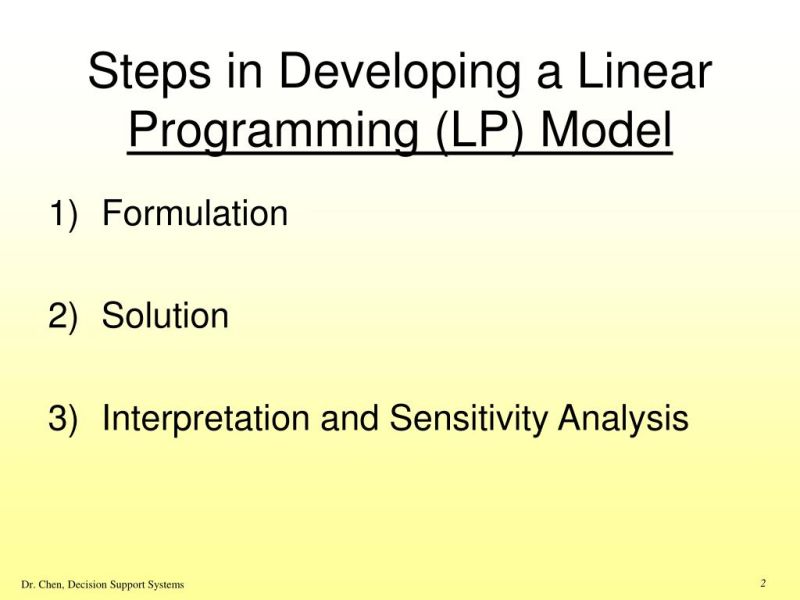 Steps in Developing a Linear Programming (LP) Model

1) Formulation

2) Solution

3) Interpretation and Sensitivity Analysis

Dr. Chen, Decision Support Systems

2